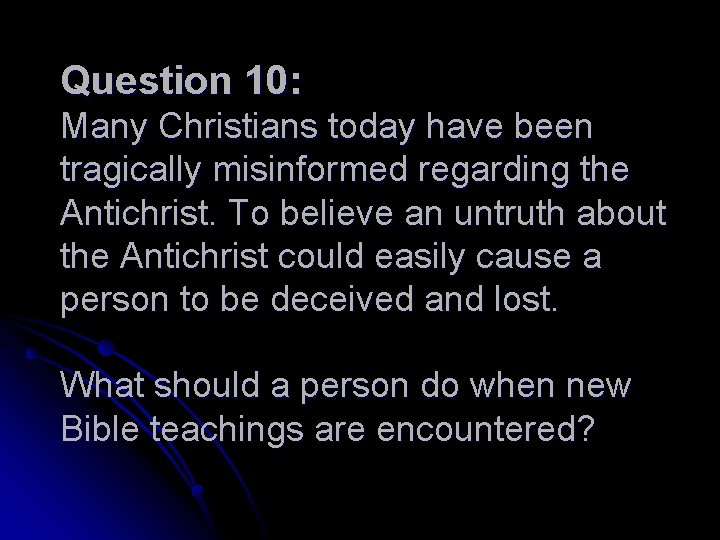 Question 10:
Many Christians today have been tragically misinformed regarding the Antichrist. To believe an untruth about the Antichrist could easily cause a person to be deceived and lost.

What should a person do when new Bible teachings are encountered?